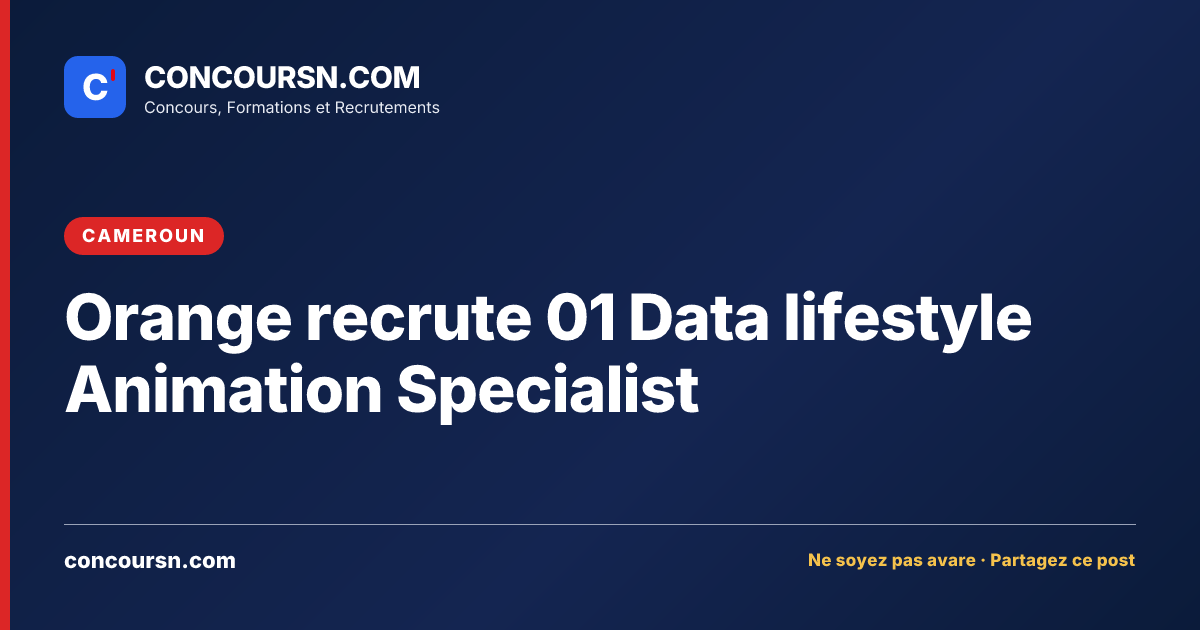 C'

CONCOURSN.COM
Concours, Formations et Recrutements

CAMEROUN

Orange recrute 01 Data lifestyle Animation Specialist

concoursn.com

Ne soyez pas avare · Partagez ce post